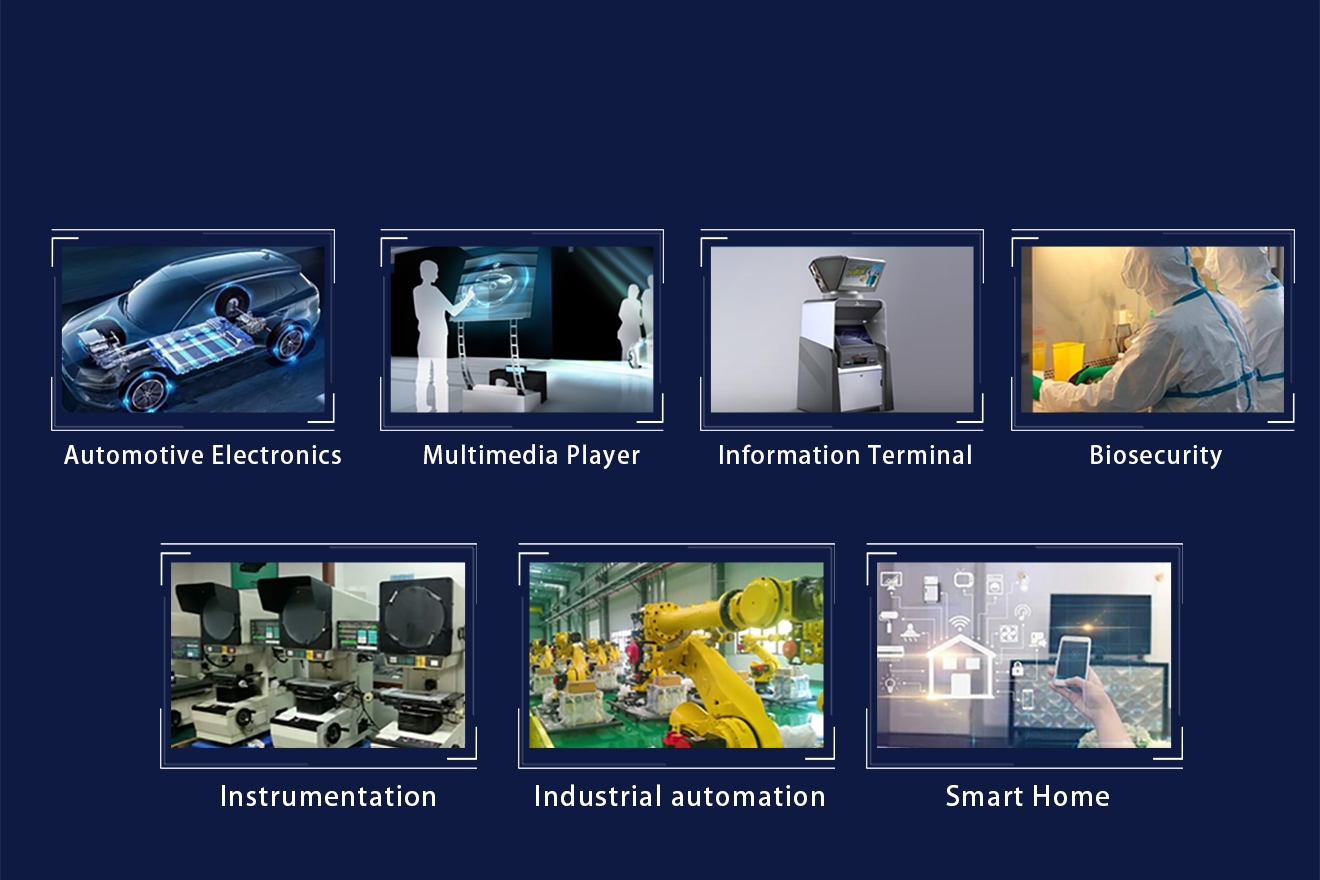 Automotive Electronics

Multimedia Player

Information Terminal

Biosecurity

Instrumentation

Industrial automation

Smart Home